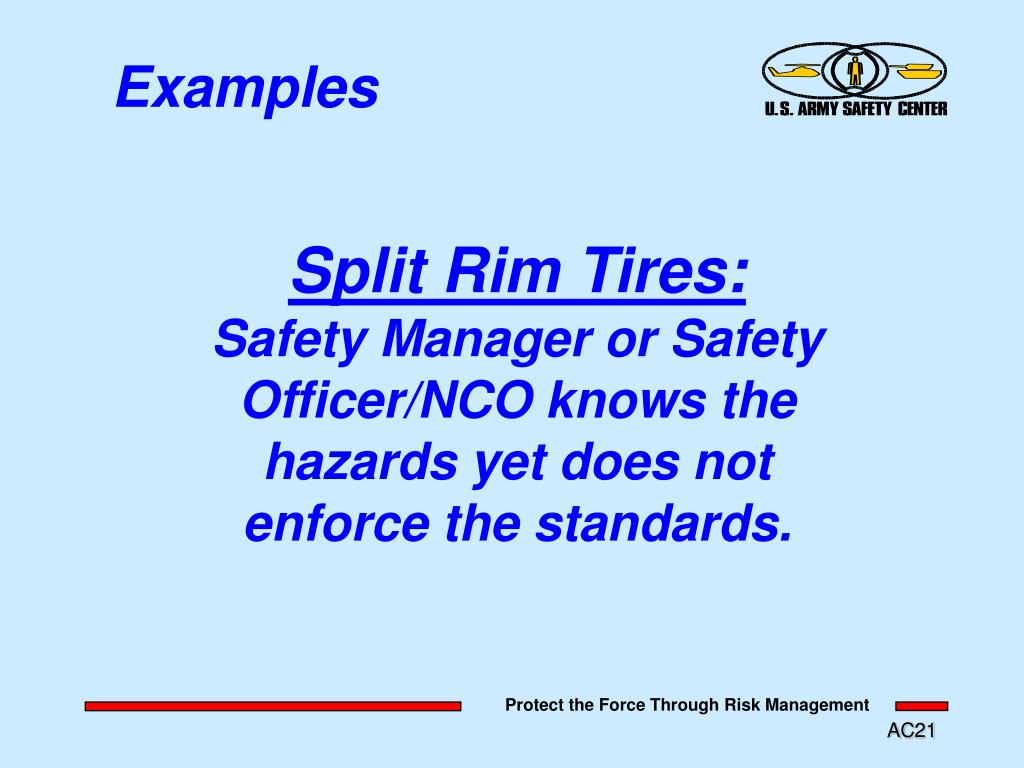 Examples

U.S. ARMY SAFETY CENTER

Split Rim Tires:
Safety Manager or Safety Officer/NCO knows the hazards yet does not enforce the standards.

Protect the Force Through Risk Management

AC21